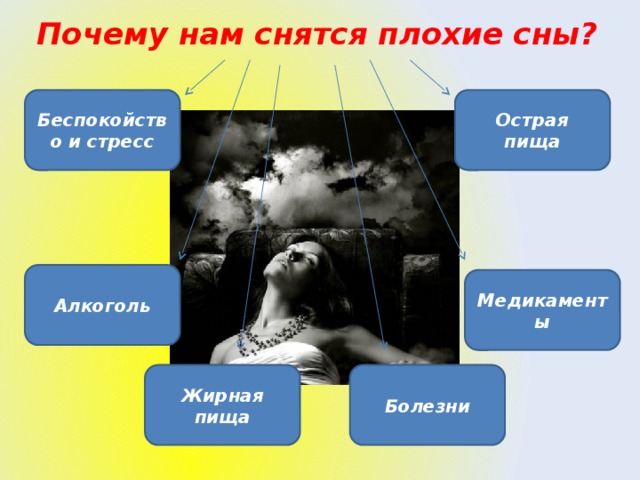 Почему нам снятся плохие сны?

Беспокойство и стресс

Острая пища

Алкоголь

Медикаменты

Жирная пища

Болезни